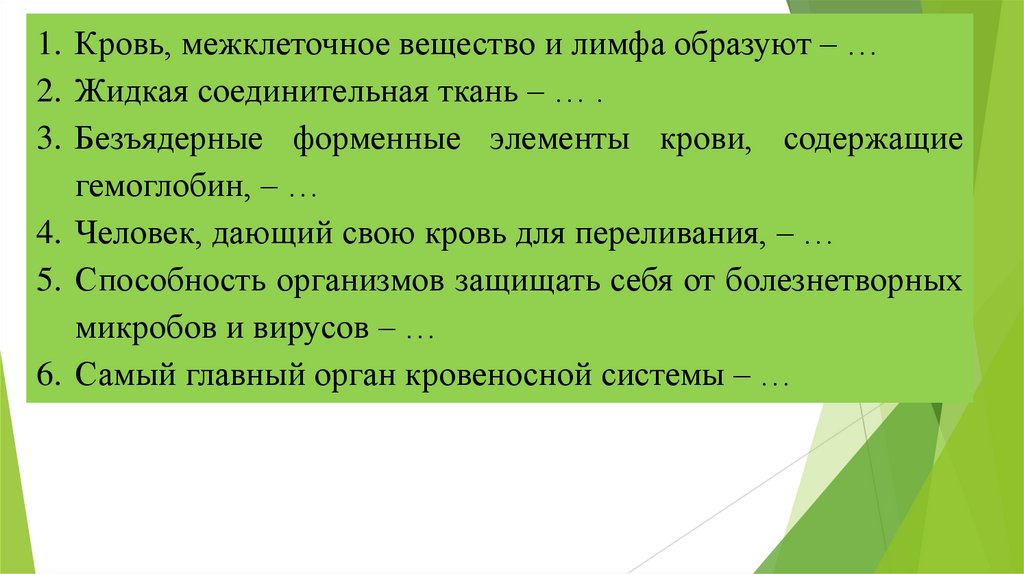 1. Кровь, межклеточное вещество и лимфа образуют – …
2. Жидкая соединительная ткань – … .
3. Безъядерные форменные элементы крови, содержащие гемоглобин, – …
4. Человек, дающий свою кровь для переливания, – …
5. Способность организмов защищать себя от болезнетворных микробов и вирусов – …
6. Самый главный орган кровеносной системы – …